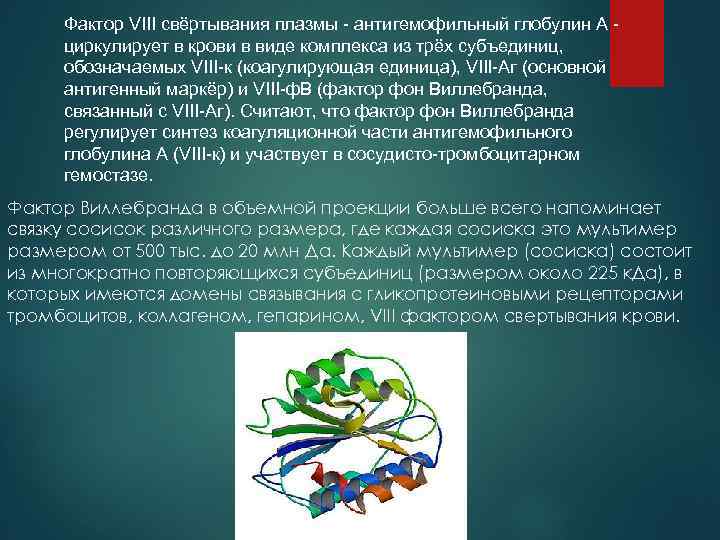 Фактор VIII свёртывания плазмы - антигемофильный глобулин А - циркулирует в крови в виде комплекса из трёх субъединиц, обозначаемых VIII-к (коагулирующая единица), VIII-Аг (основной антигенный маркёр) и VIII-фВ (фактор фон Виллебранда, связанный с VIII-Аг). Считают, что фактор фон Виллебранда регулирует синтез коагуляционной части антигемофильного глобулина А (VIII-к) и участвует в сосудисто-тромбоцитарном гемостазе.

Фактор Виллебранда в объемной проекции больше всего напоминает связку сосисок различного размера, где каждая сосиска это мультимер размером от 500 тыс. до 20 млн Да. Каждый мультимер (сосиска) состоит из многократно повторяющихся субъединиц (размером около 225 кДа), в которых имеются домены связывания с гликопротеиновыми рецепторами тромбоцитов, коллагеном, гепарином, VIII фактором свертывания крови.